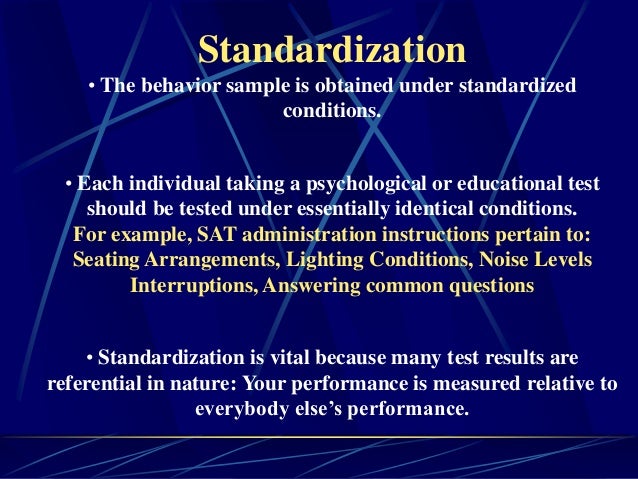 Standardization

• The behavior sample is obtained under standardized conditions.

• Each individual taking a psychological or educational test should be tested under essentially identical conditions.
For example, SAT administration instructions pertain to: Seating Arrangements, Lighting Conditions, Noise Levels Interruptions, Answering common questions

• Standardization is vital because many test results are referential in nature: Your performance is measured relative to everybody else's performance.